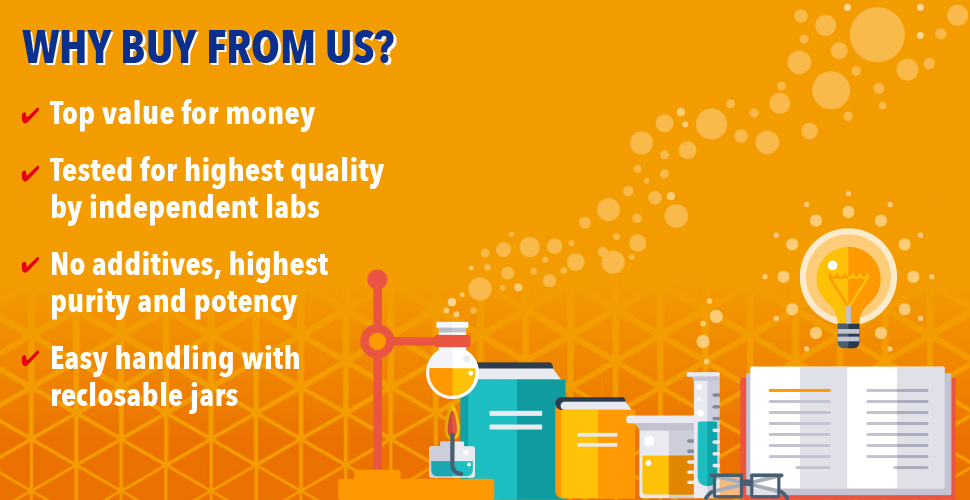 WHY BUY FROM US?

✔ Top value for money

✔ Tested for highest quality by independent labs

✔ No additives, highest purity and potency

✔ Easy handling with reclosable jars